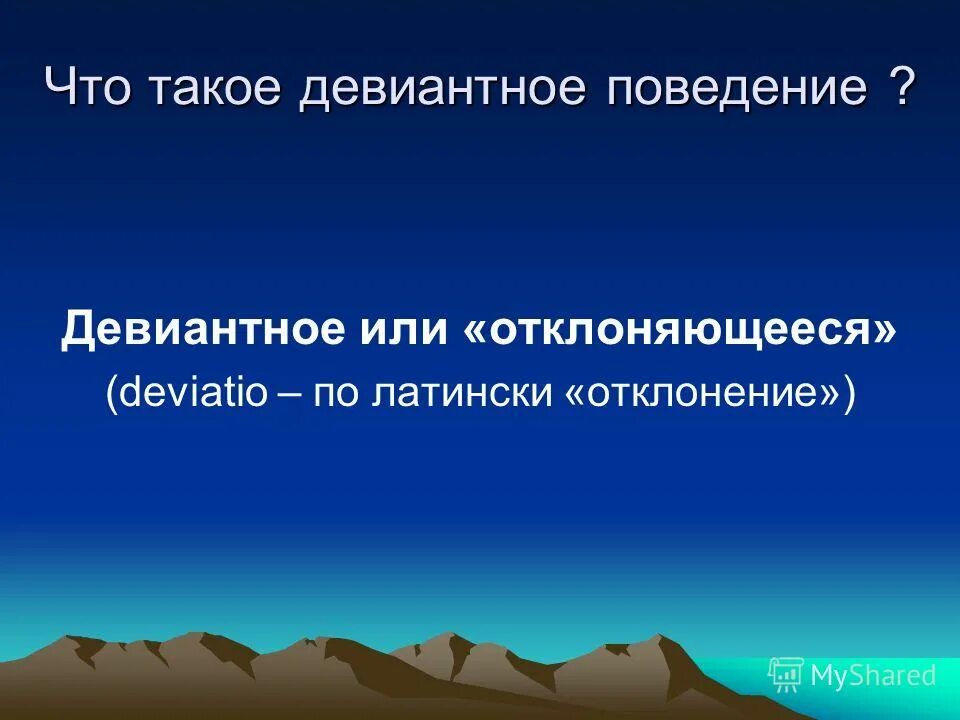 Что такое девиантное поведение ?

Девиантное или «отклоняющееся»
(deviatio – по латински «отклонение»)

MyShared